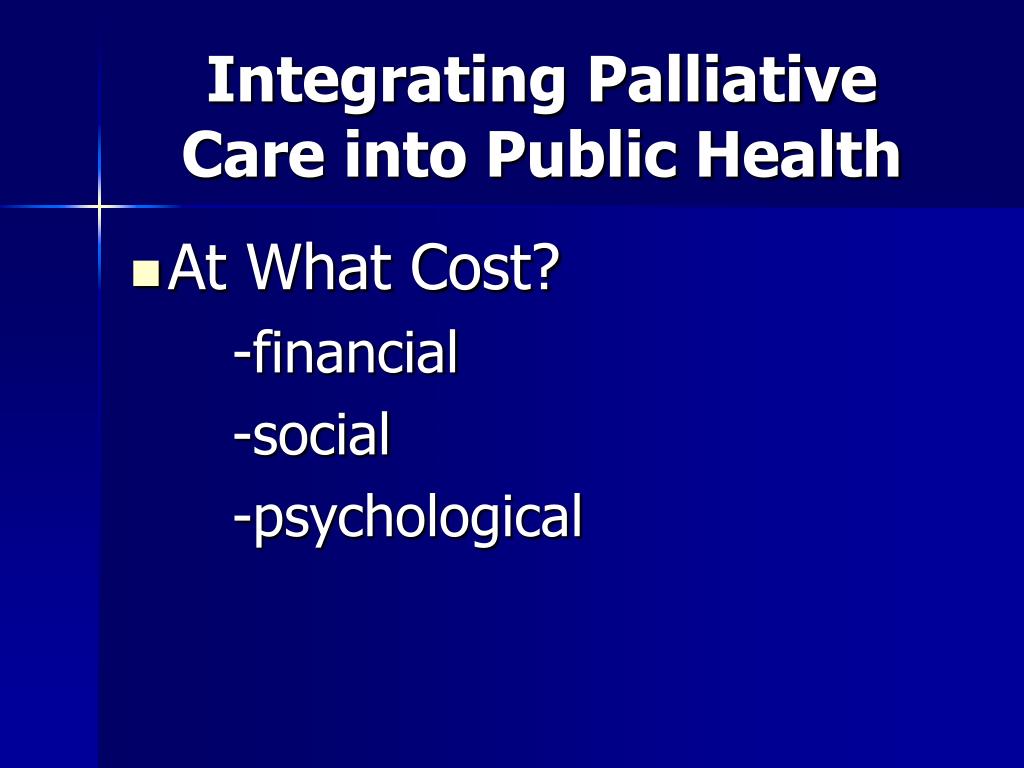 Integrating Palliative Care into Public Health

At What Cost?

-financial

-social

-psychological